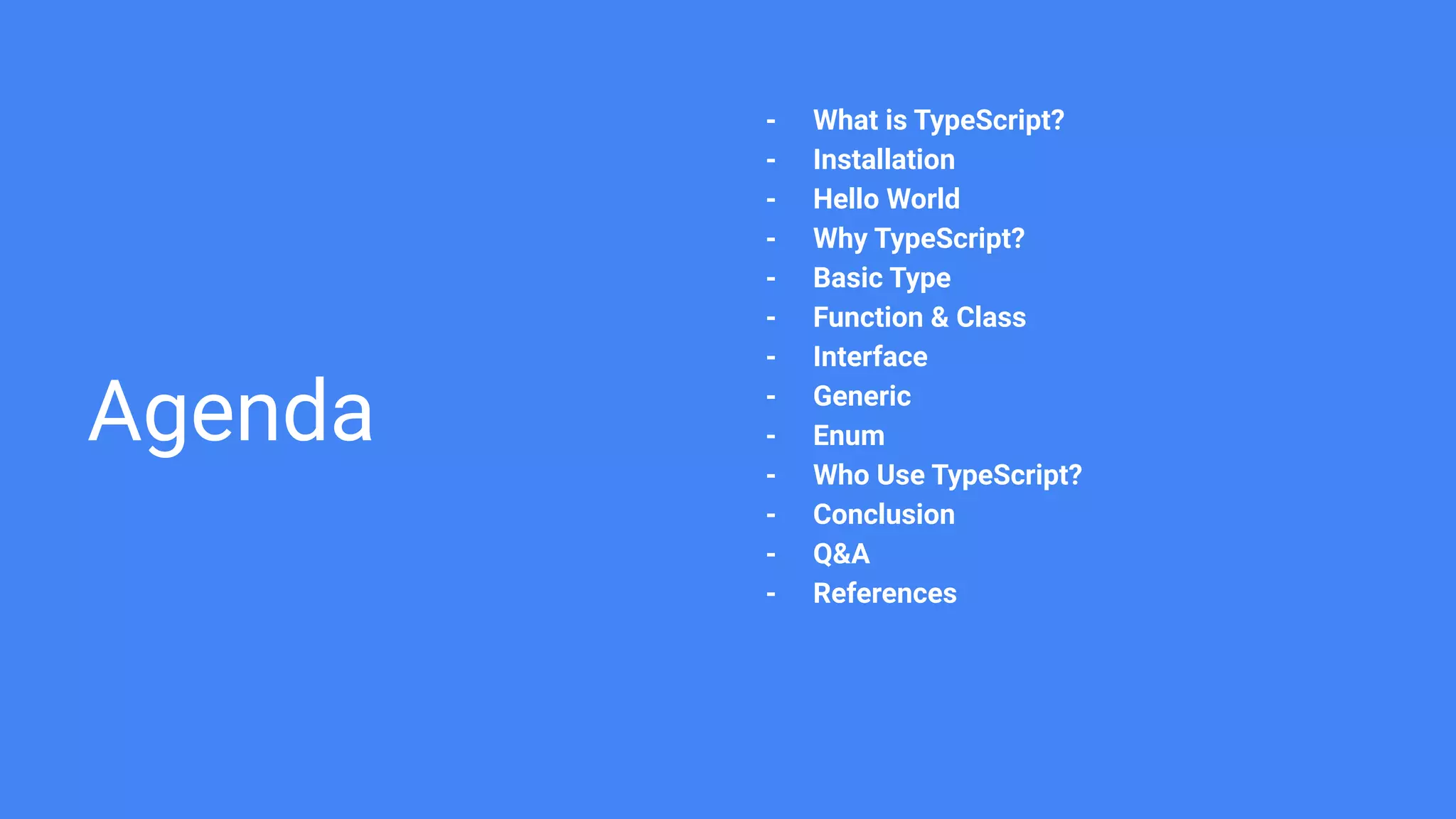 Agenda

- What is TypeScript?
- Installation
- Hello World
- Why TypeScript?
- Basic Type
- Function & Class
- Interface
- Generic
- Enum
- Who Use TypeScript?
- Conclusion
- Q&A
- References